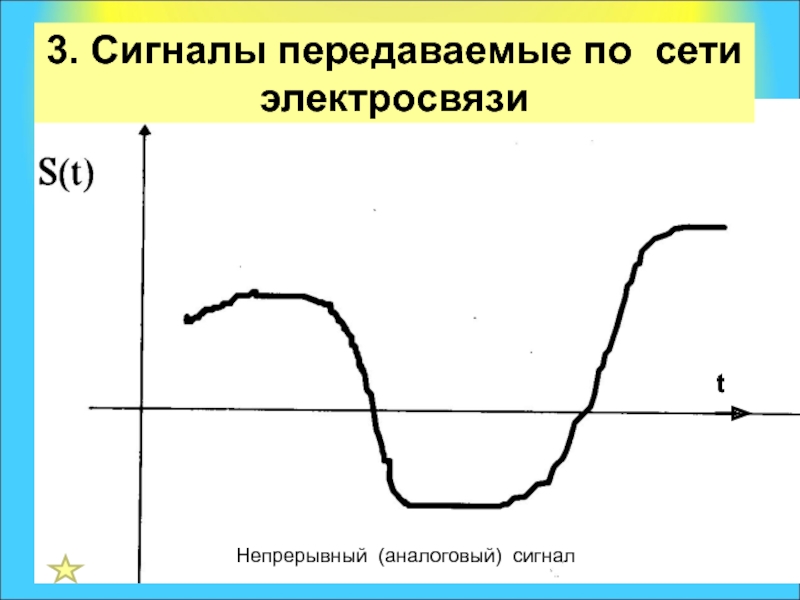 3. Сигналы передаваемые по сети электросвязи

S(t)

t

Непрерывный (аналоговый) сигнал